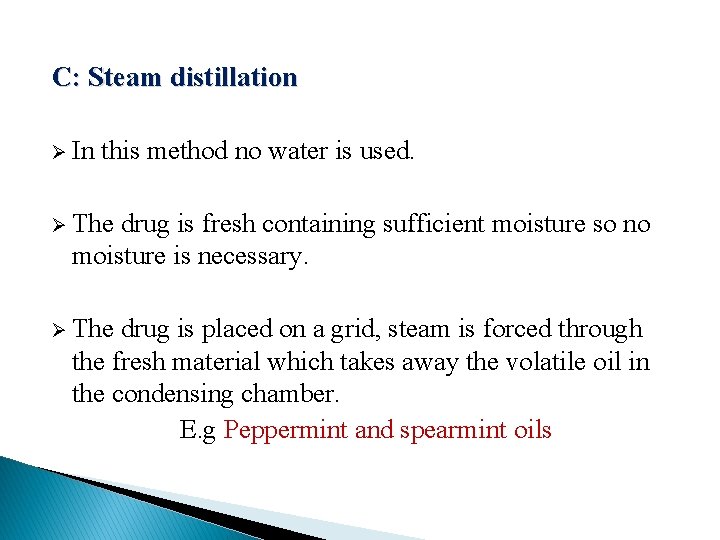 C: Steam distillation

➢ In this method no water is used.

➢ The drug is fresh containing sufficient moisture so no moisture is necessary.

➢ The drug is placed on a grid, steam is forced through the fresh material which takes away the volatile oil in the condensing chamber.

E.g Peppermint and spearmint oils